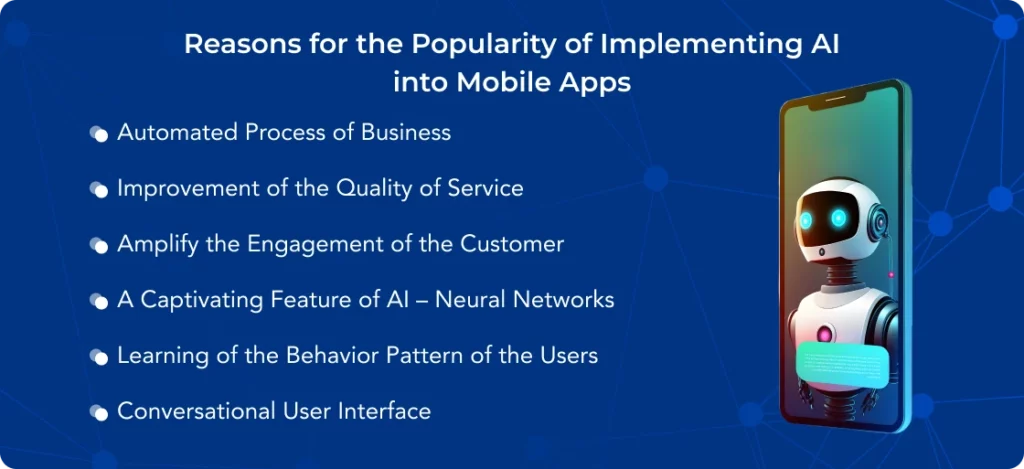 Reasons for the Popularity of Implementing AI into Mobile Apps

Automated Process of Business

Improvement of the Quality of Service

Amplify the Engagement of the Customer

A Captivating Feature of AI – Neural Networks

Learning of the Behavior Pattern of the Users

Conversational User Interface